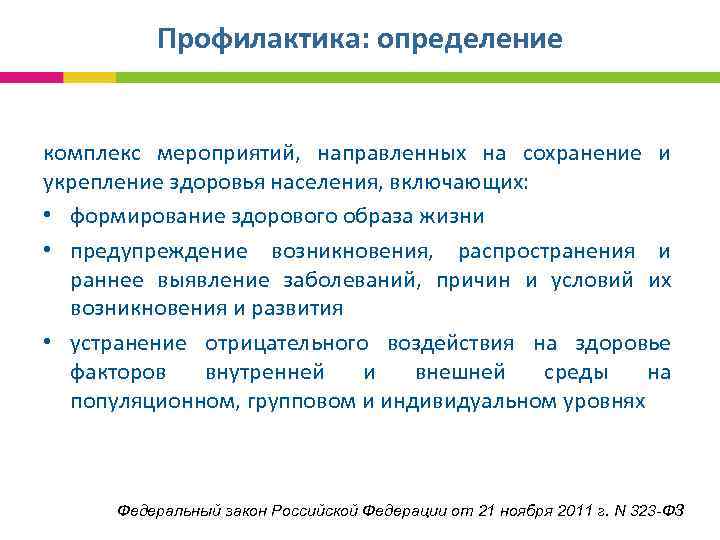 Профилактика: определение

комплекс мероприятий, направленных на сохранение и укрепление здоровья населения, включающих:

• формирование здорового образа жизни
• предупреждение возникновения, распространения и раннее выявление заболеваний, причин и условий их возникновения и развития
• устранение отрицательного воздействия на здоровье факторов внутренней и внешней среды на популяционном, групповом и индивидуальном уровнях

Федеральный закон Российской Федерации от 21 ноября 2011 г. N 323-ФЗ